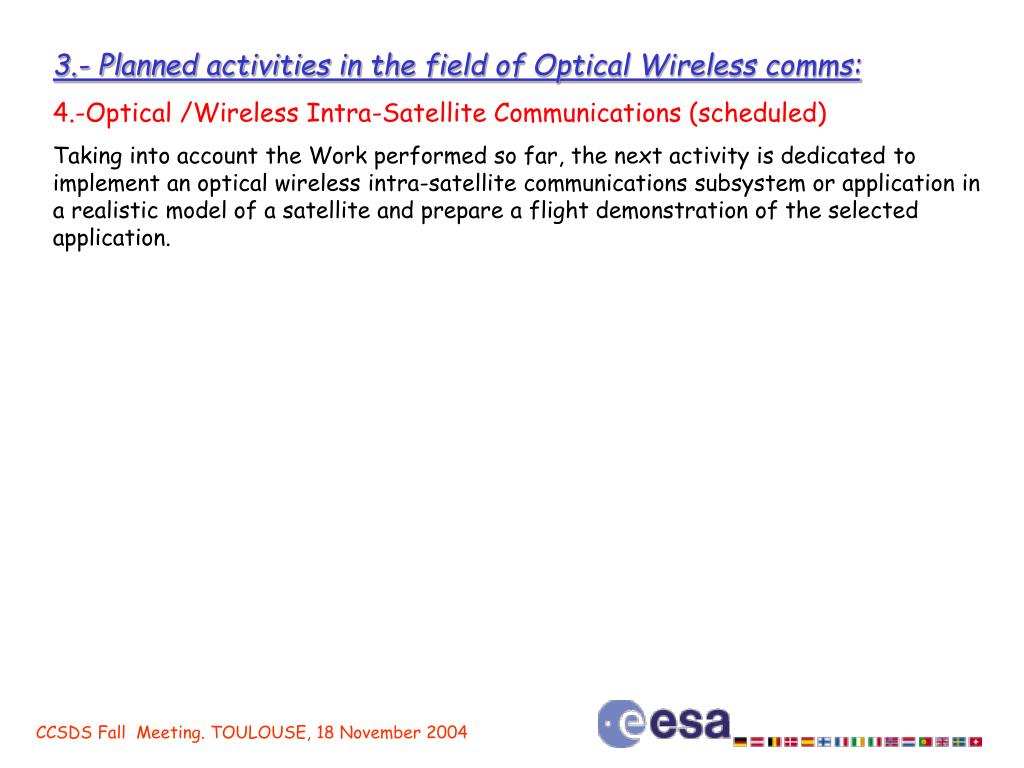 3.- Planned activities in the field of Optical Wireless comms:

4.-Optical /Wireless Intra-Satellite Communications (scheduled)

Taking into account the Work performed so far, the next activity is dedicated to implement an optical wireless intra-satellite communications subsystem or application in a realistic model of a satellite and prepare a flight demonstration of the selected application.

CCSDS Fall Meeting. TOULOUSE, 18 November 2004

esa